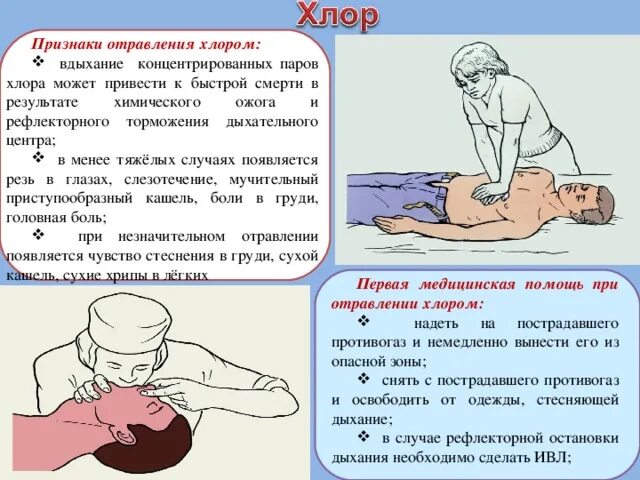 Хлор

Признаки отравления хлором:
❖ вдыхание концентрированных паров хлора может привести к быстрой смерти в результате химического ожога и рефлекторного торможения дыхательного центра;
❖ в менее тяжёлых случаях появляется резь в глазах, слезотечение, мучительный приступообразный кашель, боли в груди, головная боль;
❖ при незначительном отравлении появляется чувство стеснения в груди, сухой кашель, сухие хрипы в лёгких

Первая медицинская помощь при отравлении хлором:
❖ надеть на пострадавшего противогаз и немедленно вынести его из опасной зоны;
❖ снять с пострадавшего противогаз и освободить от одежды, стесняющей дыхание;
❖ в случае рефлекторной остановки дыхания необходимо сделать ИВЛ;